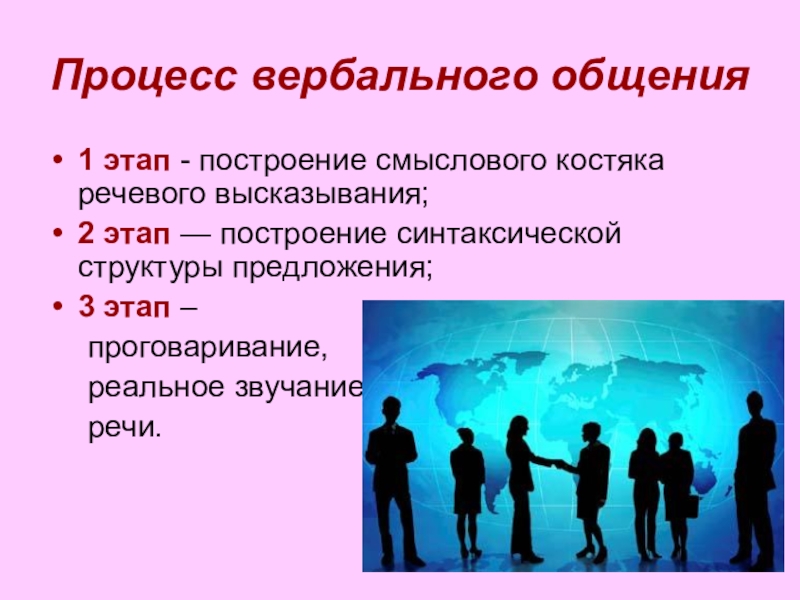 Процесс вербального общения

• 1 этап - построение смыслового костяка речевого высказывания;
• 2 этап — построение синтаксической структуры предложения;
• 3 этап – проговаривание, реальное звучание речи.